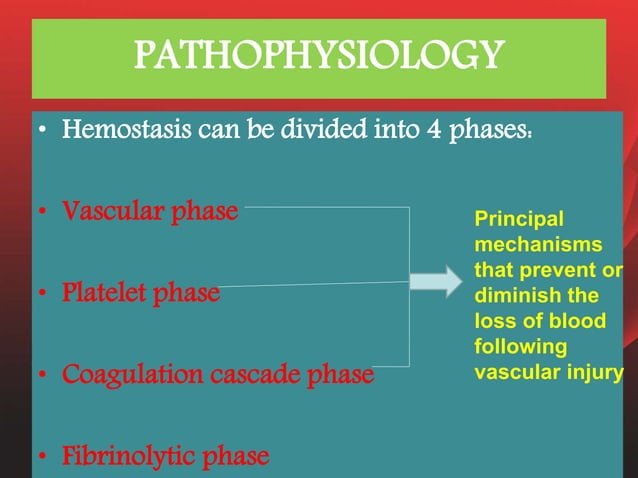 PATHOPHYSIOLOGY

• Hemostasis can be divided into 4 phases:

• Vascular phase

• Platelet phase

• Coagulation cascade phase

• Fibrinolytic phase

Principal mechanisms that prevent or diminish the loss of blood following vascular injury